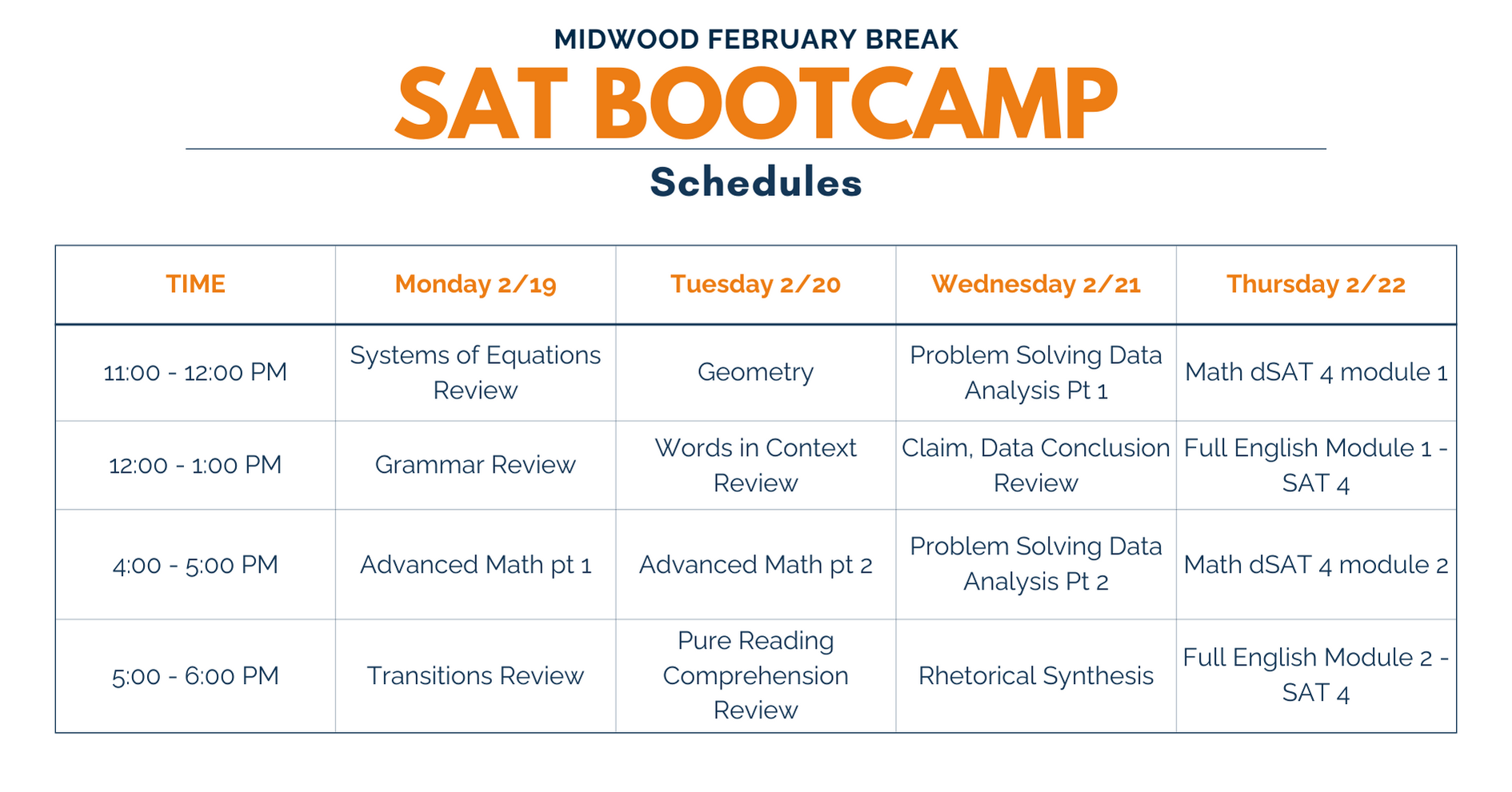 MIDWOOD FEBRUARY BREAK

SAT BOOTCAMP

Schedules

| TIME | Monday 2/19 | Tuesday 2/20 | Wednesday 2/21 | Thursday 2/22 |
|---|---|---|---|---|
| 11:00 - 12:00 PM | Systems of Equations Review | Geometry | Problem Solving Data Analysis Pt 1 | Math dSAT 4 module 1 |
| 12:00 - 1:00 PM | Grammar Review | Words in Context Review | Claim, Data Conclusion Review | Full English Module 1 - SAT 4 |
| 4:00 - 5:00 PM | Advanced Math pt 1 | Advanced Math pt 2 | Problem Solving Data Analysis Pt 2 | Math dSAT 4 module 2 |
| 5:00 - 6:00 PM | Transitions Review | Pure Reading Comprehension Review | Rhetorical Synthesis | Full English Module 2 - SAT 4 |